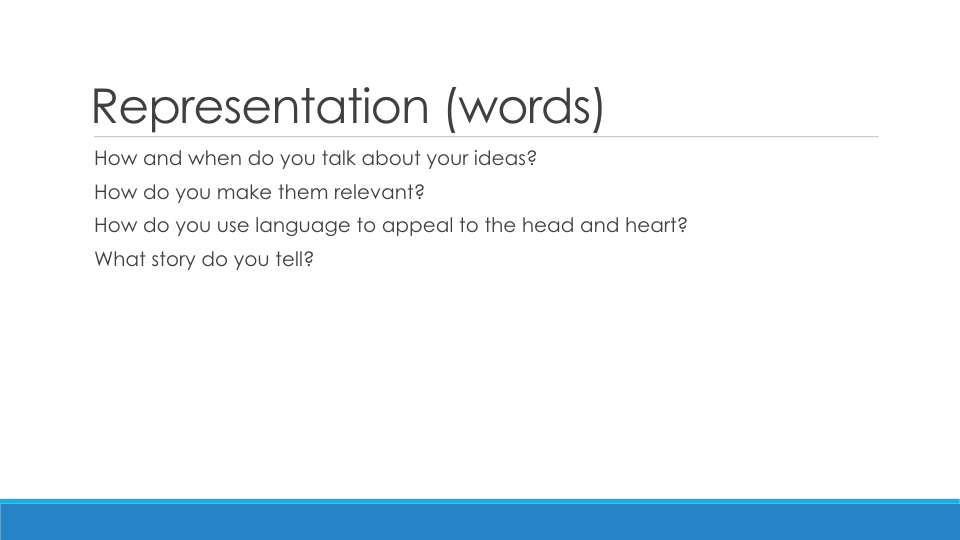 Representation (words)

How and when do you talk about your ideas?

How do you make them relevant?

How do you use language to appeal to the head and heart?

What story do you tell?